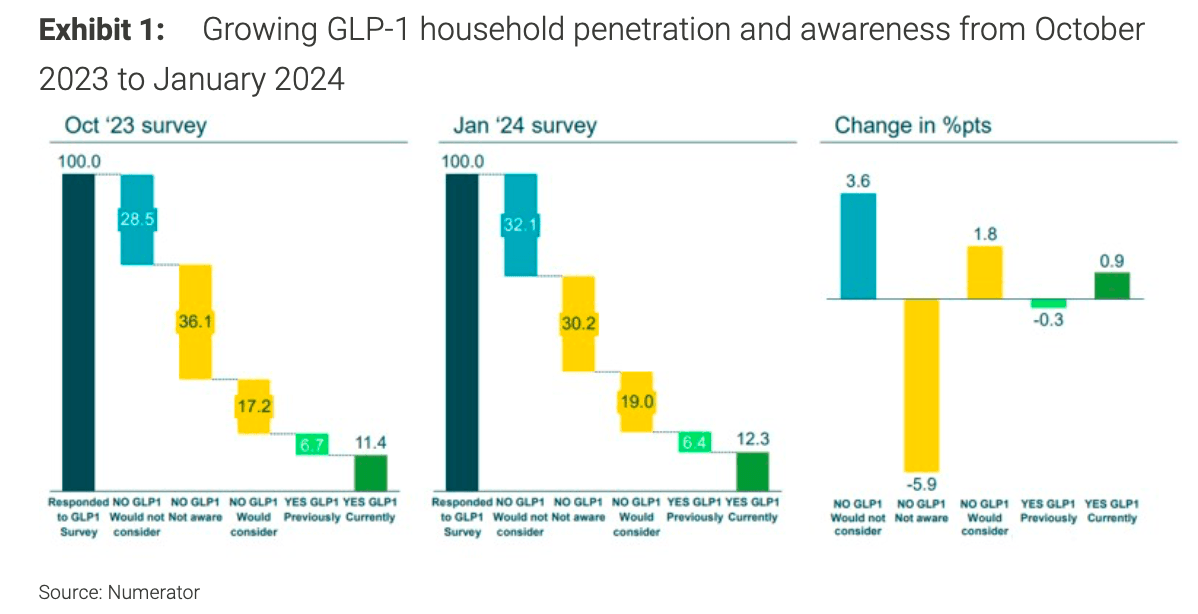 **Exhibit 1:** Growing GLP-1 household penetration and awareness from October 2023 to January 2024

Oct '23 survey

100.0
28.5
36.1
17.2
6.7
11.4

Responded to GLP1 Survey
NO GLP1 Would not consider
NO GLP1 Not aware
NO GLP1 Would consider
YES GLP1 Previously
YES GLP1 Currently

Jan '24 survey

100.0
32.1
30.2
19.0
6.4
12.3

Responded to GLP1 Survey
NO GLP1 Would not consider
NO GLP1 Not aware
NO GLP1 Would consider
YES GLP1 Previously
YES GLP1 Currently

Change in %pts

3.6
-5.9
1.8
-0.3
0.9

NO GLP1 Would not consider
NO GLP1 Not aware
NO GLP1 Would consider
YES GLP1 Previously
YES GLP1 Currently

Source: Numerator